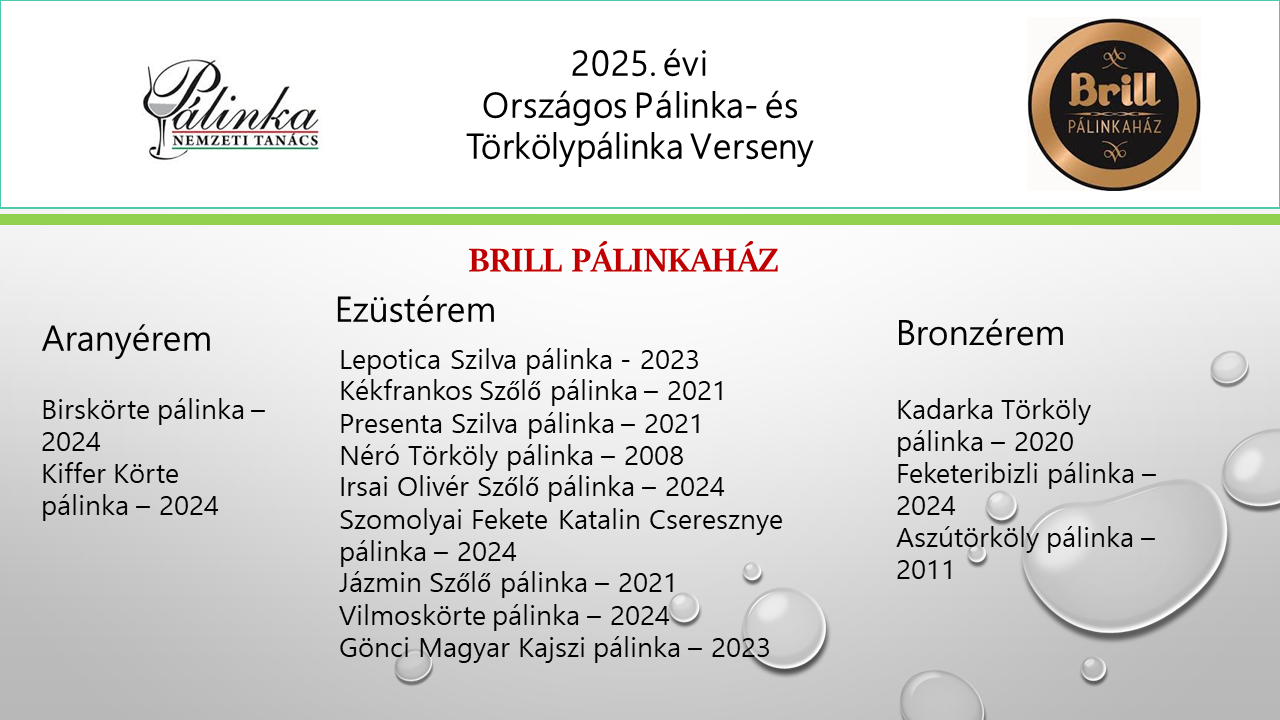 Pálinka
NEMZETI TANÁCS

2025. évi
Országos Pálinka- és Törkölypálinka Verseny

Brill
PÁLINKAHÁZ

BRILL PÁLINKAHÁZ

Aranyérem

Birskörte pálinka – 2024
Kiffer Körte pálinka – 2024

Ezüstérem

Lepotica Szilva pálinka - 2023
Kékfrankos Szőlő pálinka – 2021
Presenta Szilva pálinka – 2021
Néró Törköly pálinka – 2008
Irsai Olivér Szőlő pálinka – 2024
Szomolyai Fekete Katalin Cseresznye pálinka – 2024
Jázmin Szőlő pálinka – 2021
Vilmoskörte pálinka – 2024
Gönci Magyar Kajszi pálinka – 2023

Bronzérem

Kadarka Törköly pálinka – 2020
Feketeribizli pálinka – 2024
Aszútörköly pálinka – 2011